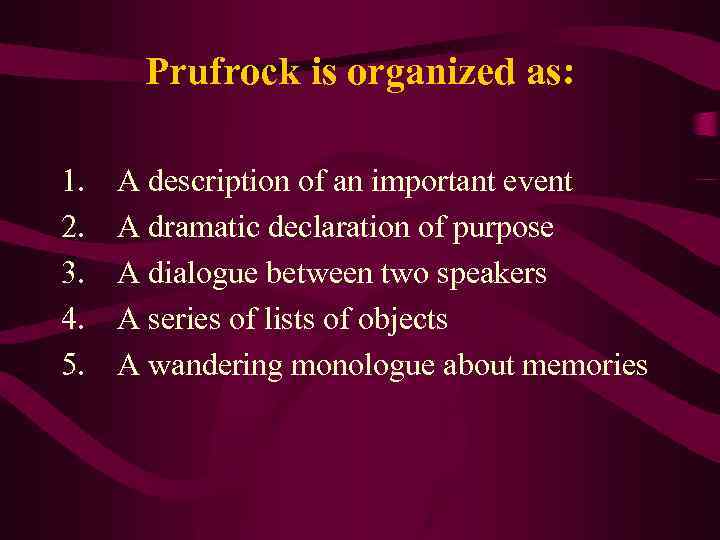 Prufrock is organized as:

1. A description of an important event
2. A dramatic declaration of purpose
3. A dialogue between two speakers
4. A series of lists of objects
5. A wandering monologue about memories